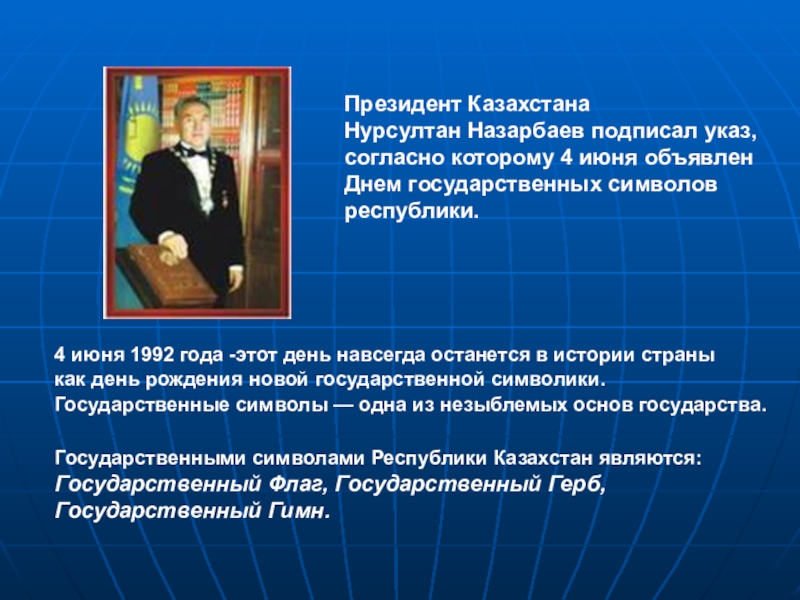 Президент Казахстана Нурсултан Назарбаев подписал указ, согласно которому 4 июня объявлен Днем государственных символов республики.

4 июня 1992 года -этот день навсегда останется в истории страны как день рождения новой государственной символики. Государственные символы — одна из незыблемых основ государства.

Государственными символами Республики Казахстан являются: Государственный Флаг, Государственный Герб, Государственный Гимн.